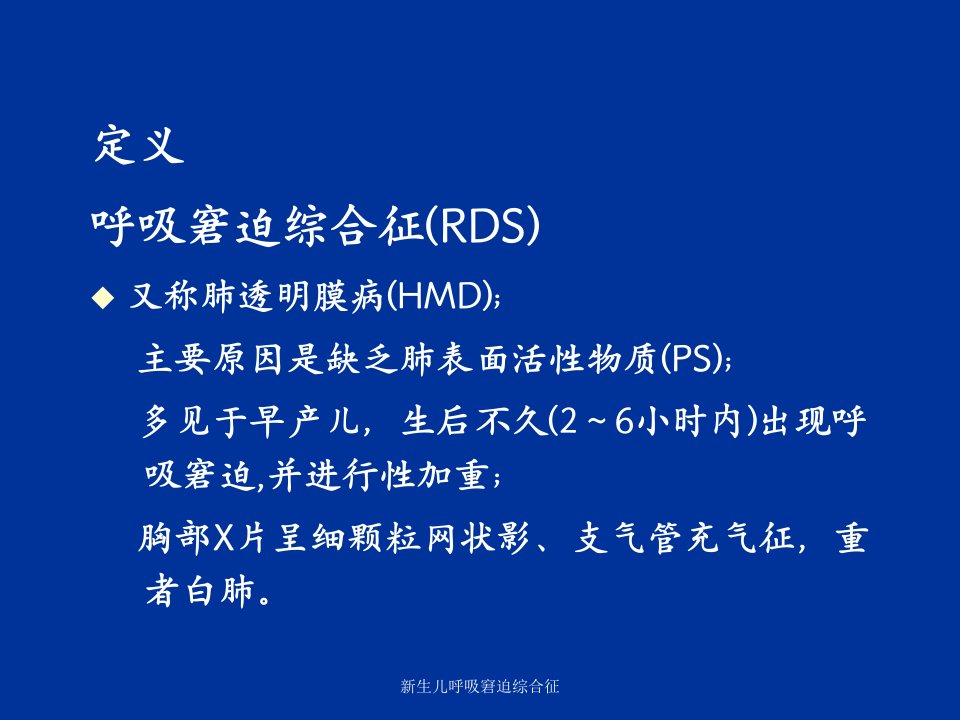 定义

呼吸窘迫综合征(RDS)

◆ 又称肺透明膜病(HMD);

主要原因是缺乏肺表面活性物质(PS);

多见于早产儿，生后不久(2～6小时内)出现呼吸窘迫,并进行性加重;

胸部X片呈细颗粒网状影、支气管充气征，重者白肺。

新生儿呼吸窘迫综合征